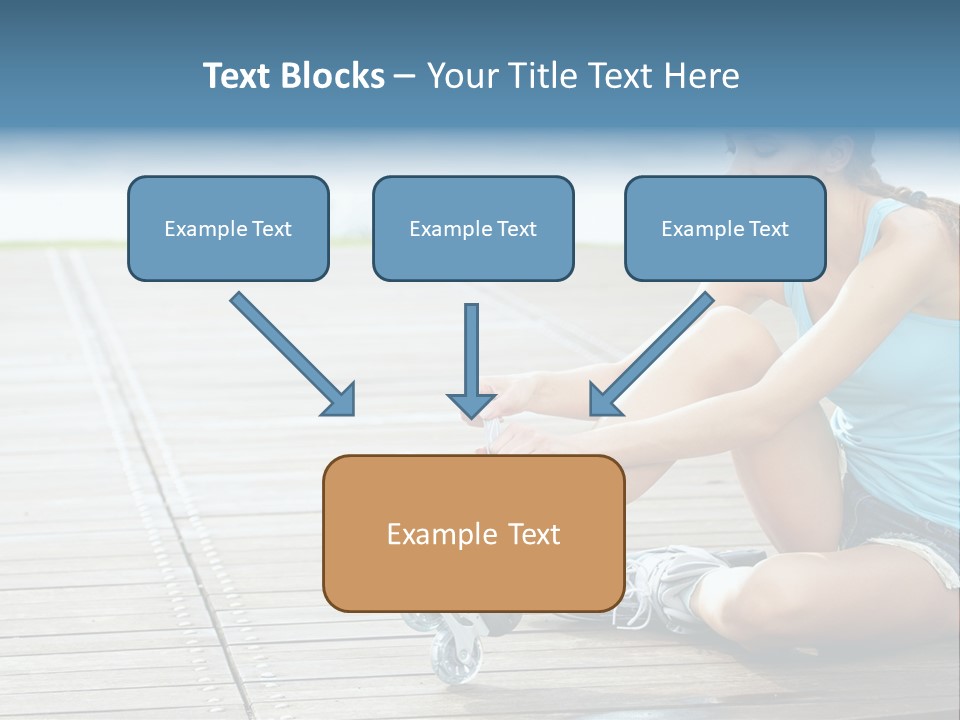 Text Blocks – Your Title Text Here

Example Text

Example Text

Example Text

Example Text